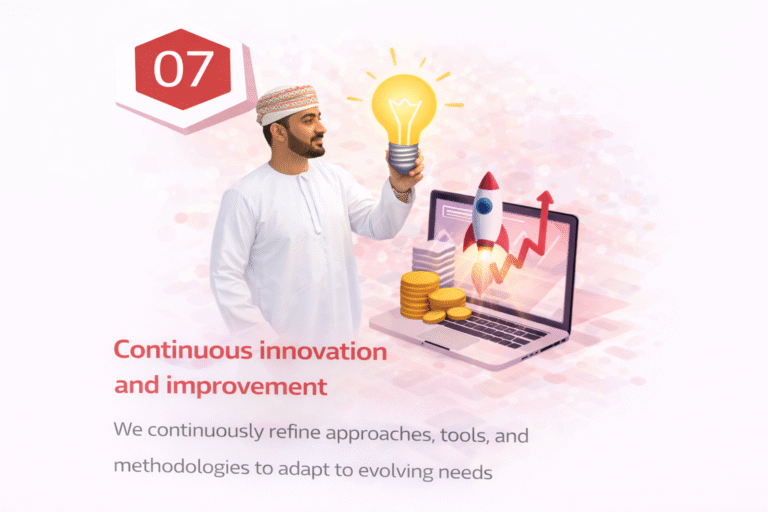 07

Continuous innovation and improvement

We continuously refine approaches, tools, and methodologies to adapt to evolving needs